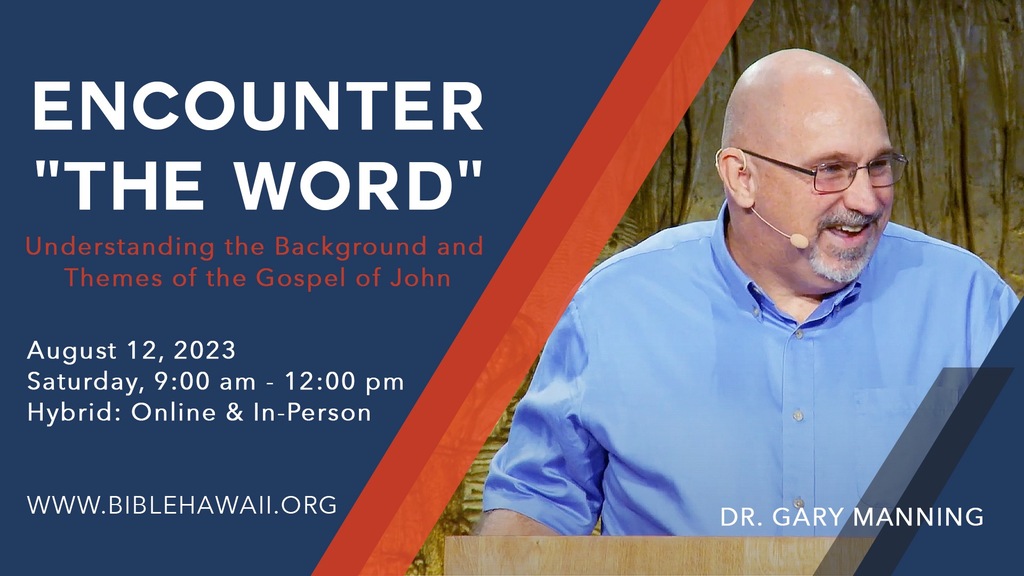 ENCOUNTER "THE WORD"

Understanding the Background and Themes of the Gospel of John

August 12, 2023
Saturday, 9:00 am - 12:00 pm
Hybrid: Online & In-Person

WWW.BIBLEHAWAII.ORG

DR. GARY MANNING